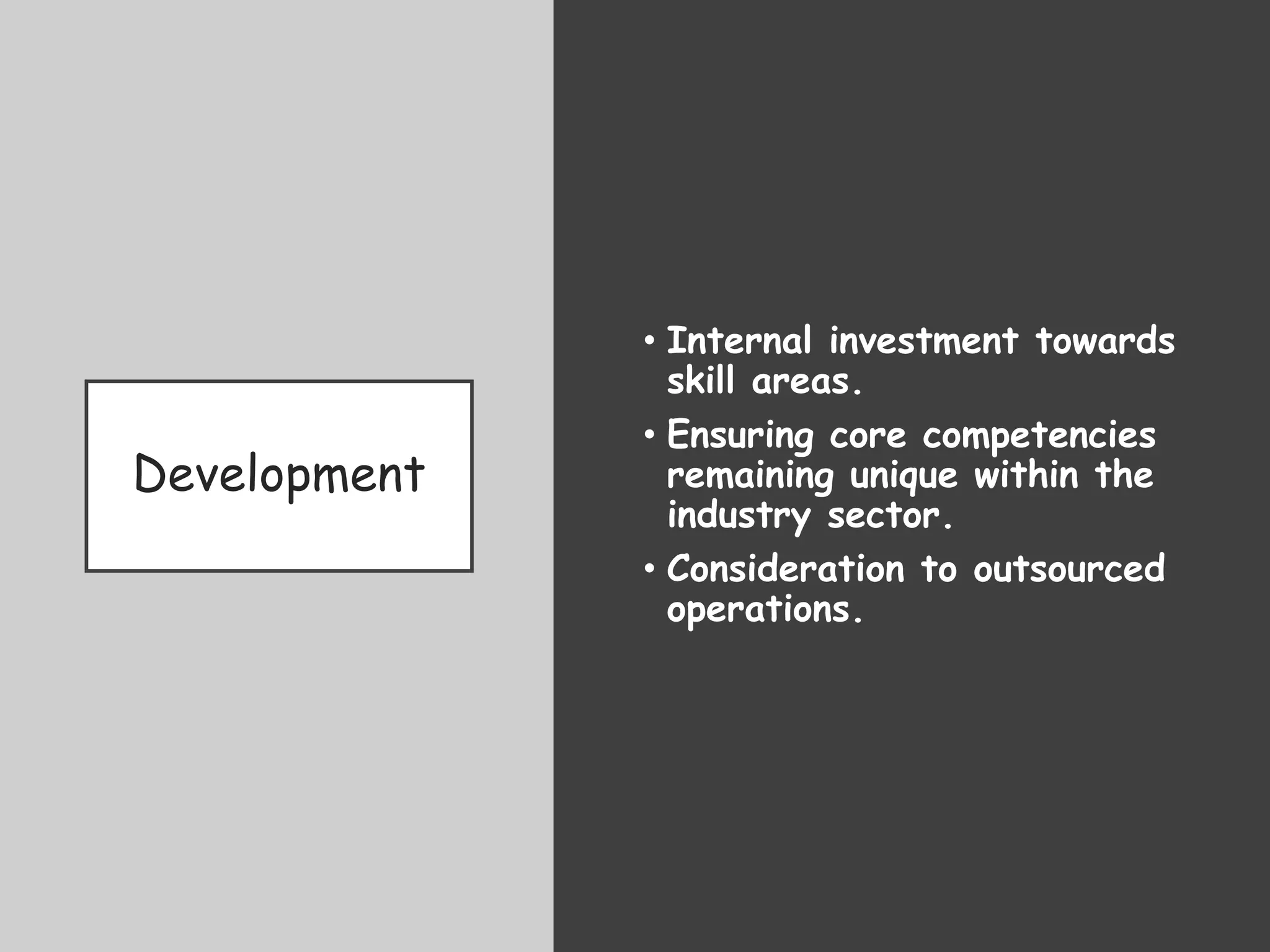 Development

• Internal investment towards skill areas.
• Ensuring core competencies remaining unique within the industry sector.
• Consideration to outsourced operations.